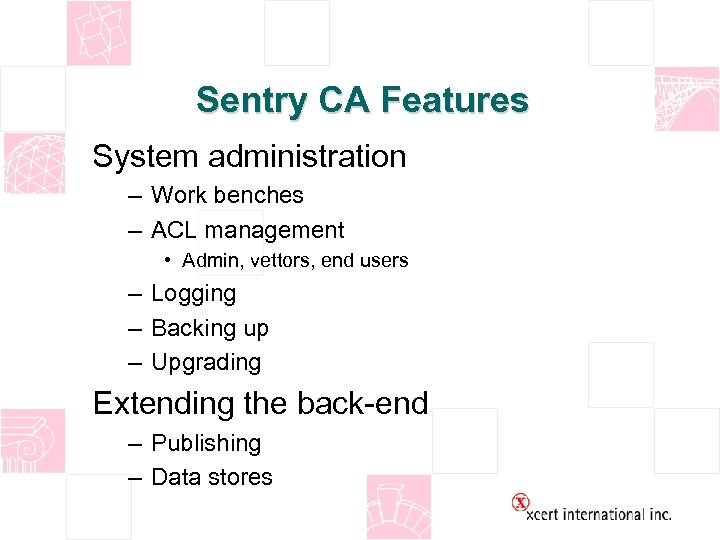 Sentry CA Features

System administration

– Work benches

– ACL management

• Admin, vettors, end users

– Logging

– Backing up

– Upgrading

Extending the back-end

– Publishing

– Data stores

xcert international inc.